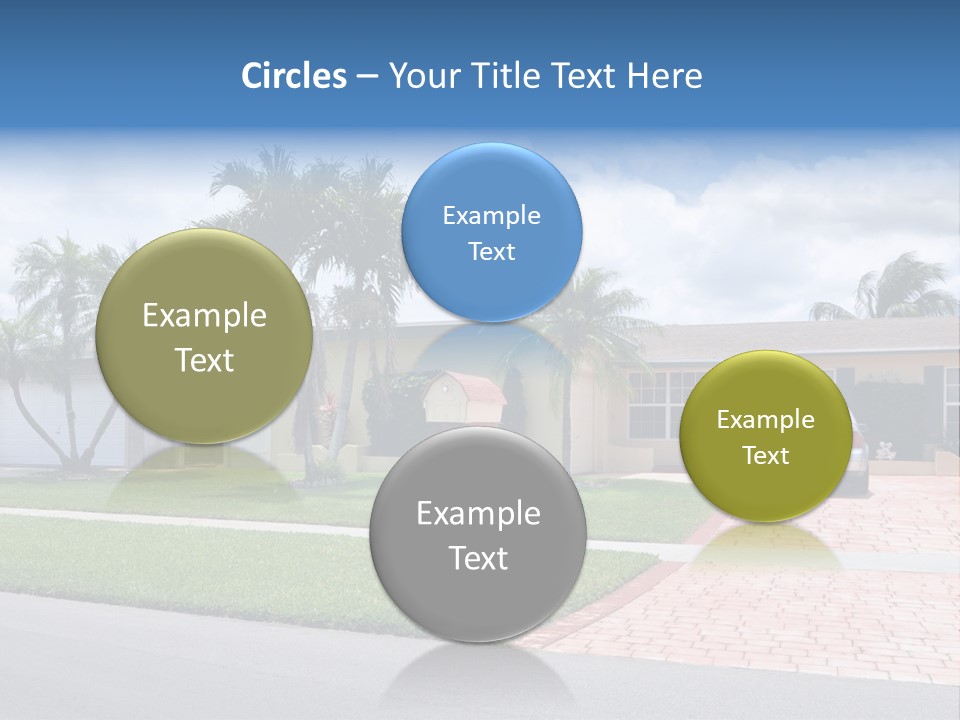 Circles – Your Title Text Here

Example Text

Example Text

Example Text

Example Text